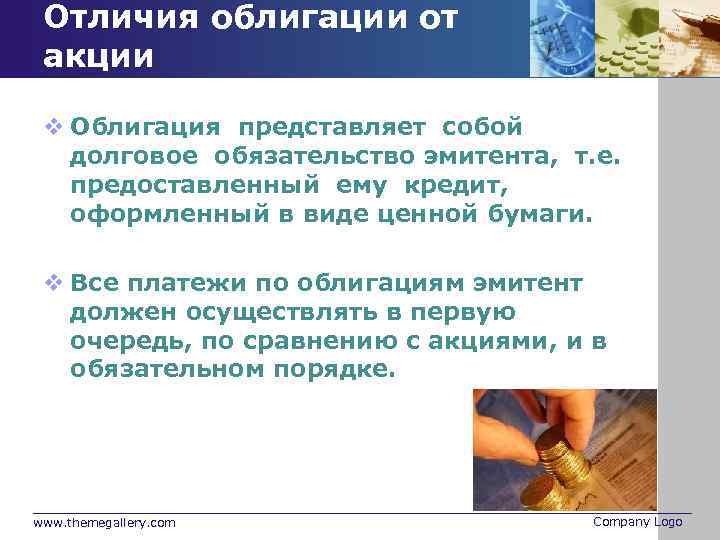 Отличия облигации от акции

❖ Облигация представляет собой долговое обязательство эмитента, т.е. предоставленный ему кредит, оформленный в виде ценной бумаги.

❖ Все платежи по облигациям эмитент должен осуществлять в первую очередь, по сравнению с акциями, и в обязательном порядке.

www.themegallery.com

Company Logo